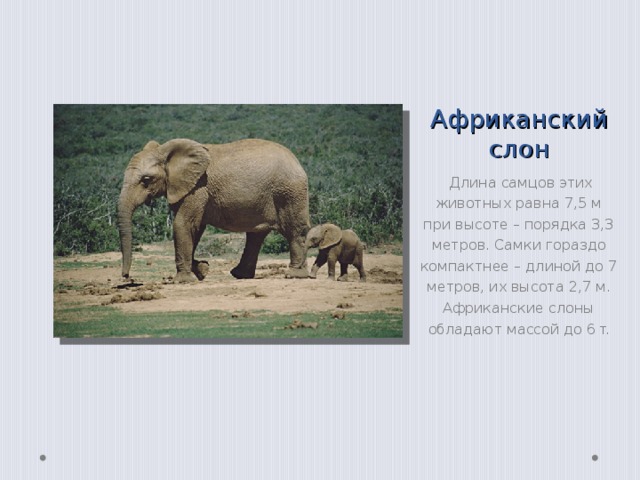 Африканский слон

Длина самцов этих животных равна 7,5 м при высоте – порядка 3,3 метров. Самки гораздо компактнее – длиной до 7 метров, их высота 2,7 м. Африканские слоны обладают массой до 6 т.